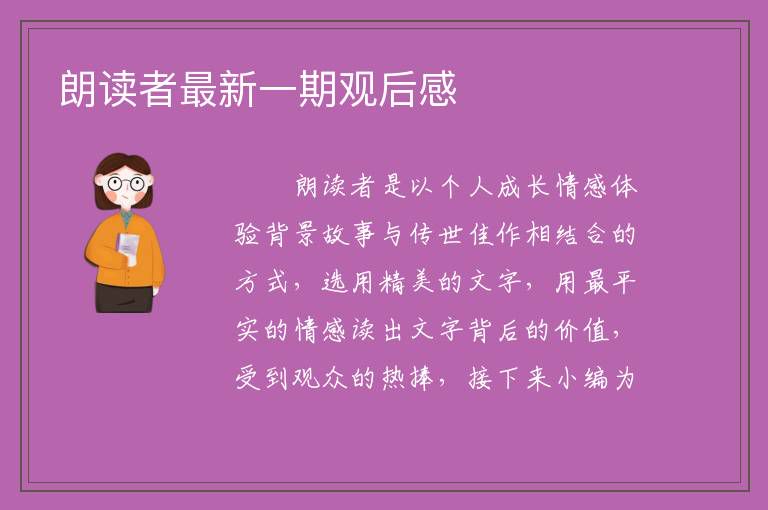 朗读者最新一期观后感

朗读者是以个人成长情感体验背景故事与传世佳作相结合的方式，选用精美的文字，用最平实的情感读出文字背后的价值，受到观众的热捧，接下来小编为